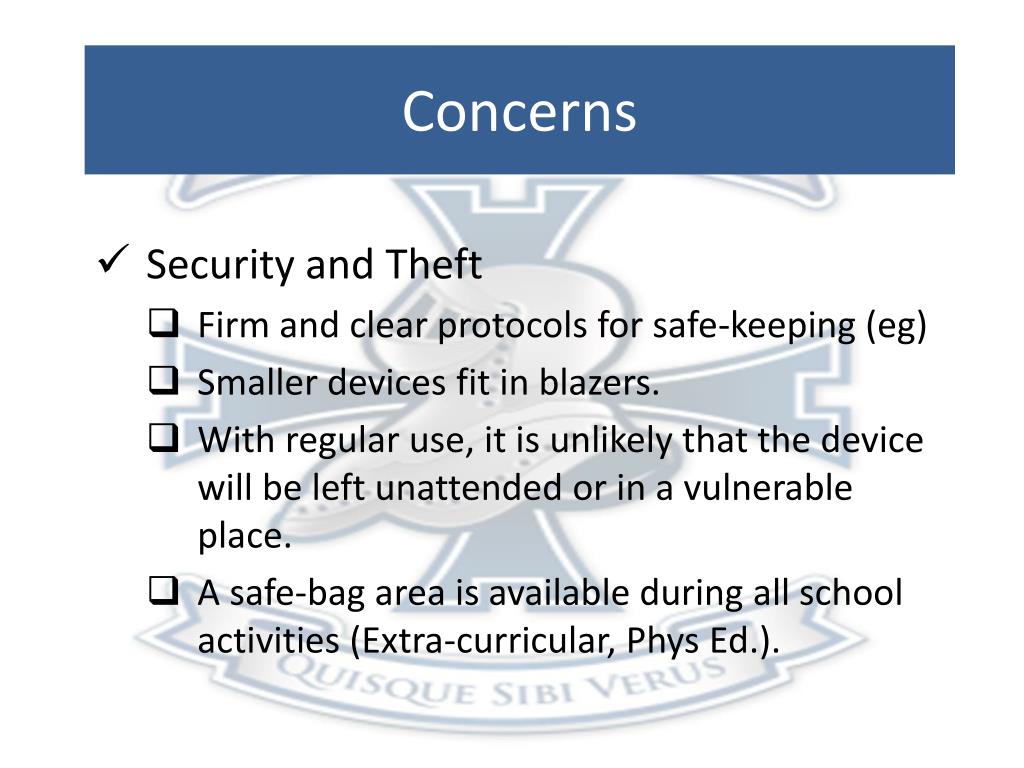 Concerns

✓ Security and Theft
❑ Firm and clear protocols for safe-keeping (eg)
❑ Smaller devices fit in blazers.
❑ With regular use, it is unlikely that the device will be left unattended or in a vulnerable place.
❑ A safe-bag area is available during all school activities (Extra-curricular, Phys Ed.).

QUISQUE SIBI VERUS